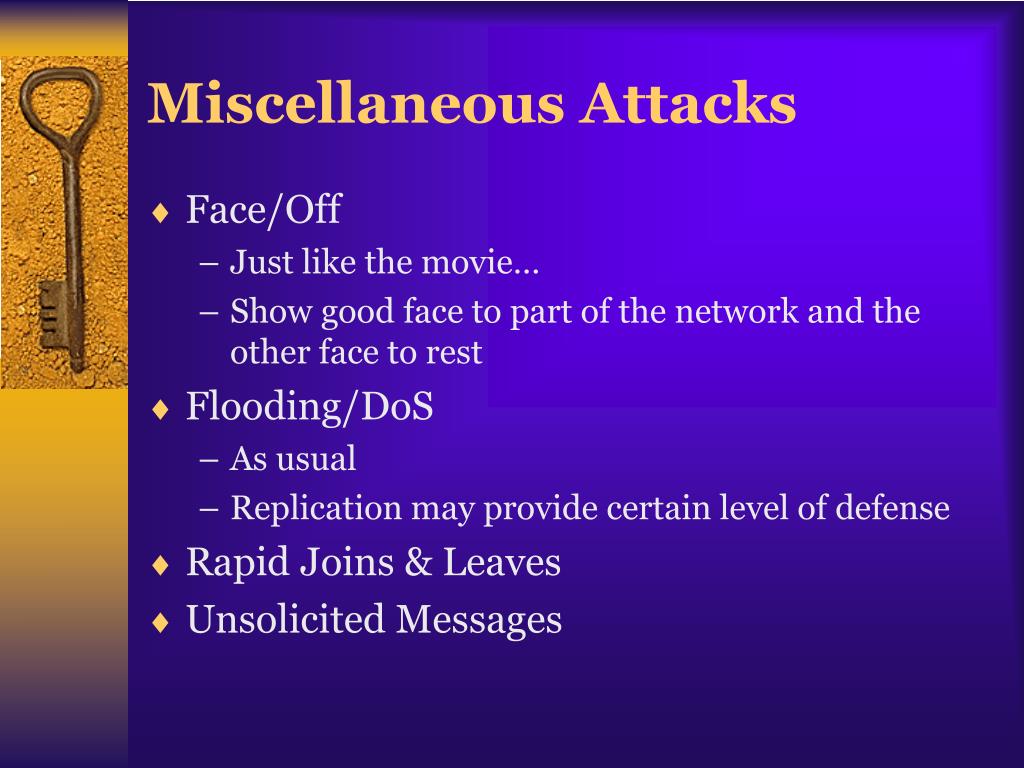 Miscellaneous Attacks

♦ Face/Off
– Just like the movie…
– Show good face to part of the network and the other face to rest
♦ Flooding/DoS
– As usual
– Replication may provide certain level of defense
♦ Rapid Joins & Leaves
♦ Unsolicited Messages